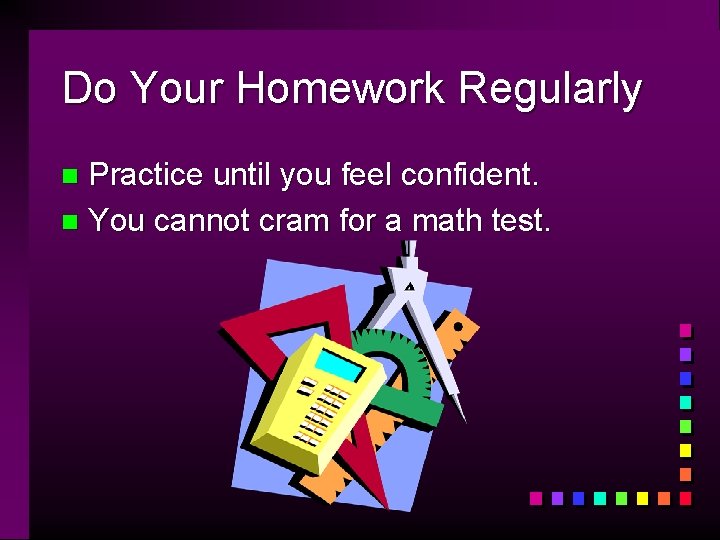 Do Your Homework Regularly

Practice until you feel confident.

You cannot cram for a math test.